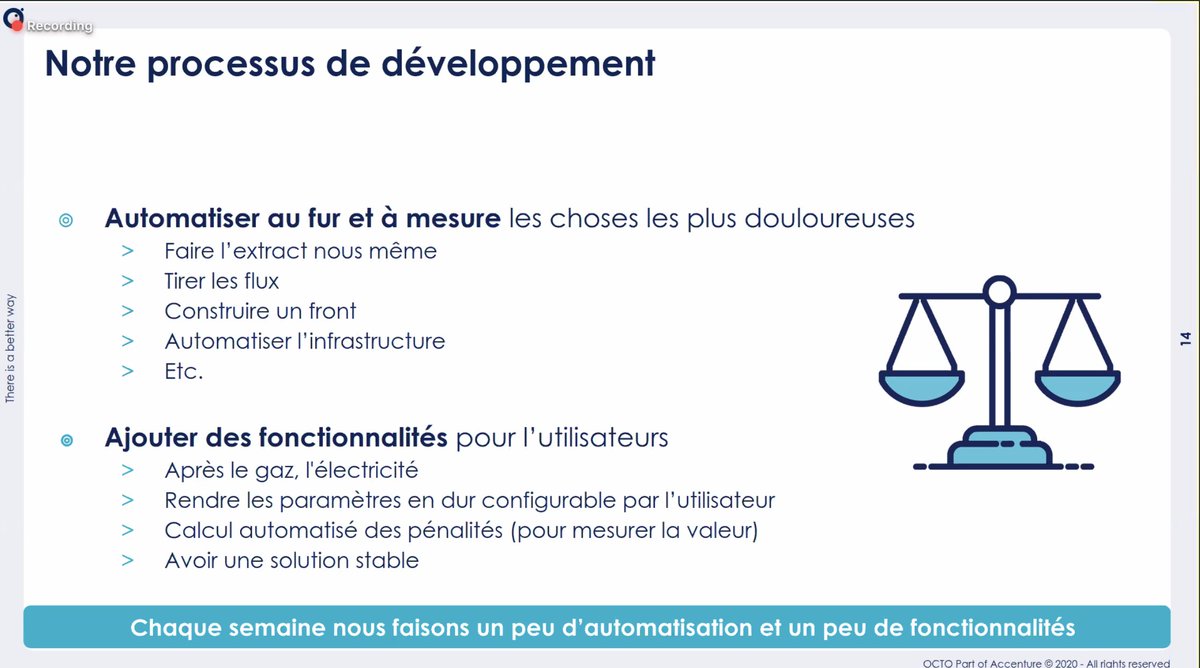 Recording

Notre processus de développement

There is a better way

Automatiser au fur et à mesure les choses les plus douloureuses
> Faire l'extract nous même
> Tirer les flux
> Construire un front
> Automatiser l'infrastructure
> Etc.

Ajouter des fonctionnalités pour l'utilisateurs
> Après le gaz, l'électricité
> Rendre les paramètres en dur configurable par l'utilisateur
> Calcul automatisé des pénalités (pour mesurer la valeur)
> Avoir une solution stable

14

Chaque semaine nous faisons un peu d'automatisation et un peu de fonctionnalités

OCTO Part of Accenture © 2020 - All rights reserved